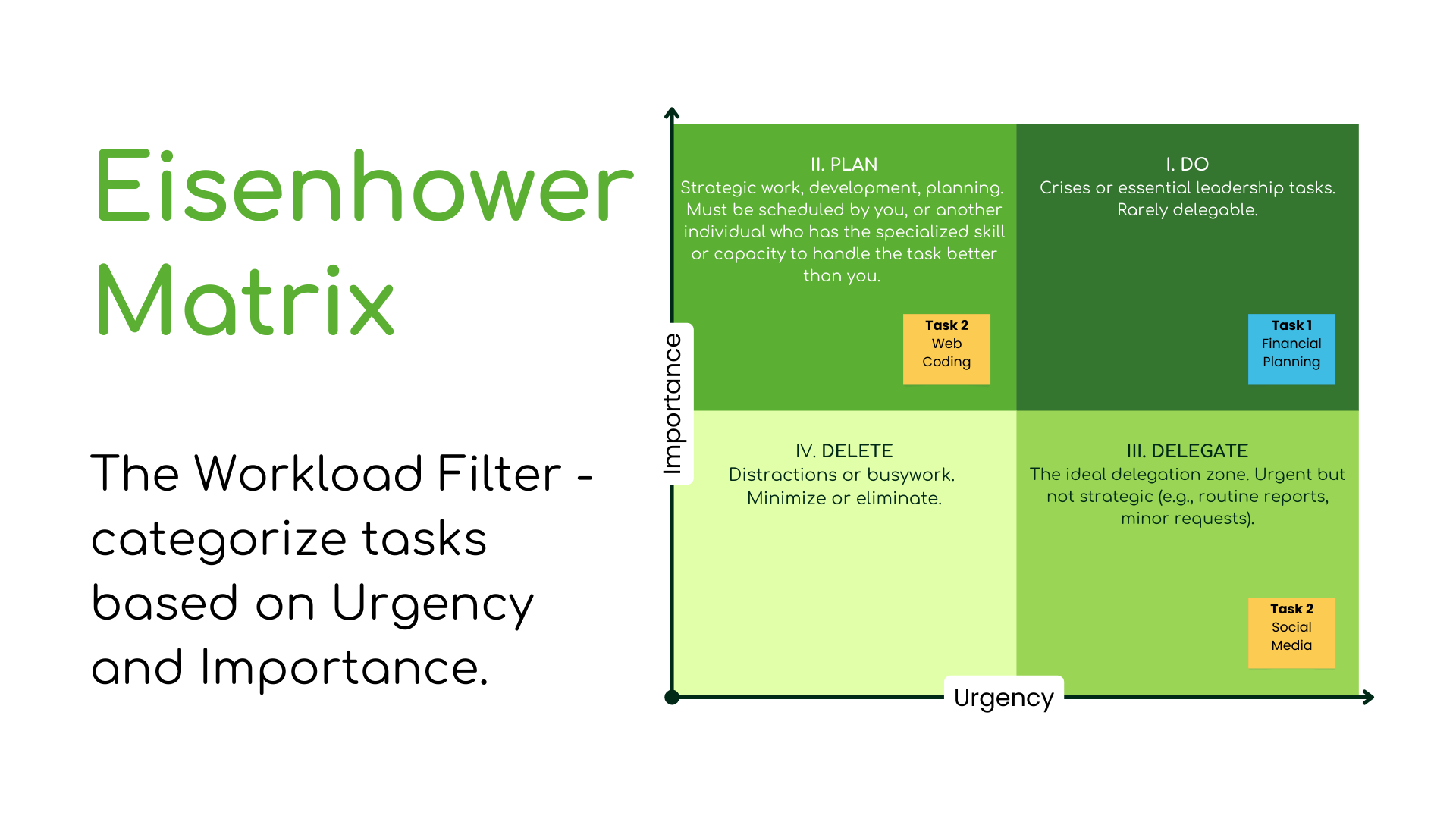 Eisenhower Matrix

The Workload Filter - categorize tasks based on Urgency and Importance.

Importance

II. PLAN
Strategic work, development, planning. Must be scheduled by you, or another individual who has the specialized skill or capacity to handle the task better than you.

Task 2
Web Coding

I. DO
Crises or essential leadership tasks. Rarely delegable.

Task 1
Financial Planning

IV. DELETE
Distractions or busywork. Minimize or eliminate.

III. DELEGATE
The ideal delegation zone. Urgent but not strategic (e.g., routine reports, minor requests).

Task 2
Social Media

Urgency